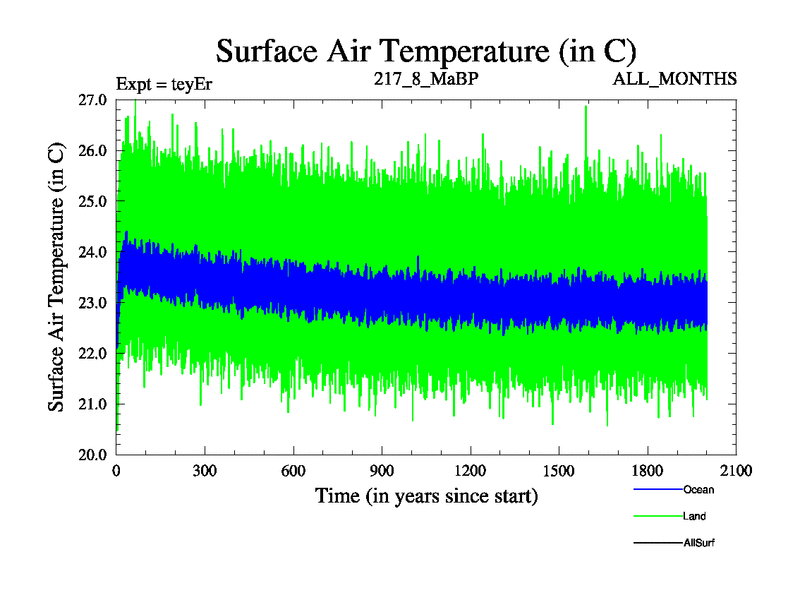 Surface Air Temperature (in C)

Expt = teyEr

217_8_MaBP

ALL_MONTHS

Surface Air Temperature (in C)

27.0
26.0
25.0
24.0
23.0
22.0
21.0
20.0

0
300
600
900
1200
1500
1800
2100

Time (in years since start)

Ocean
Land
AllSurf